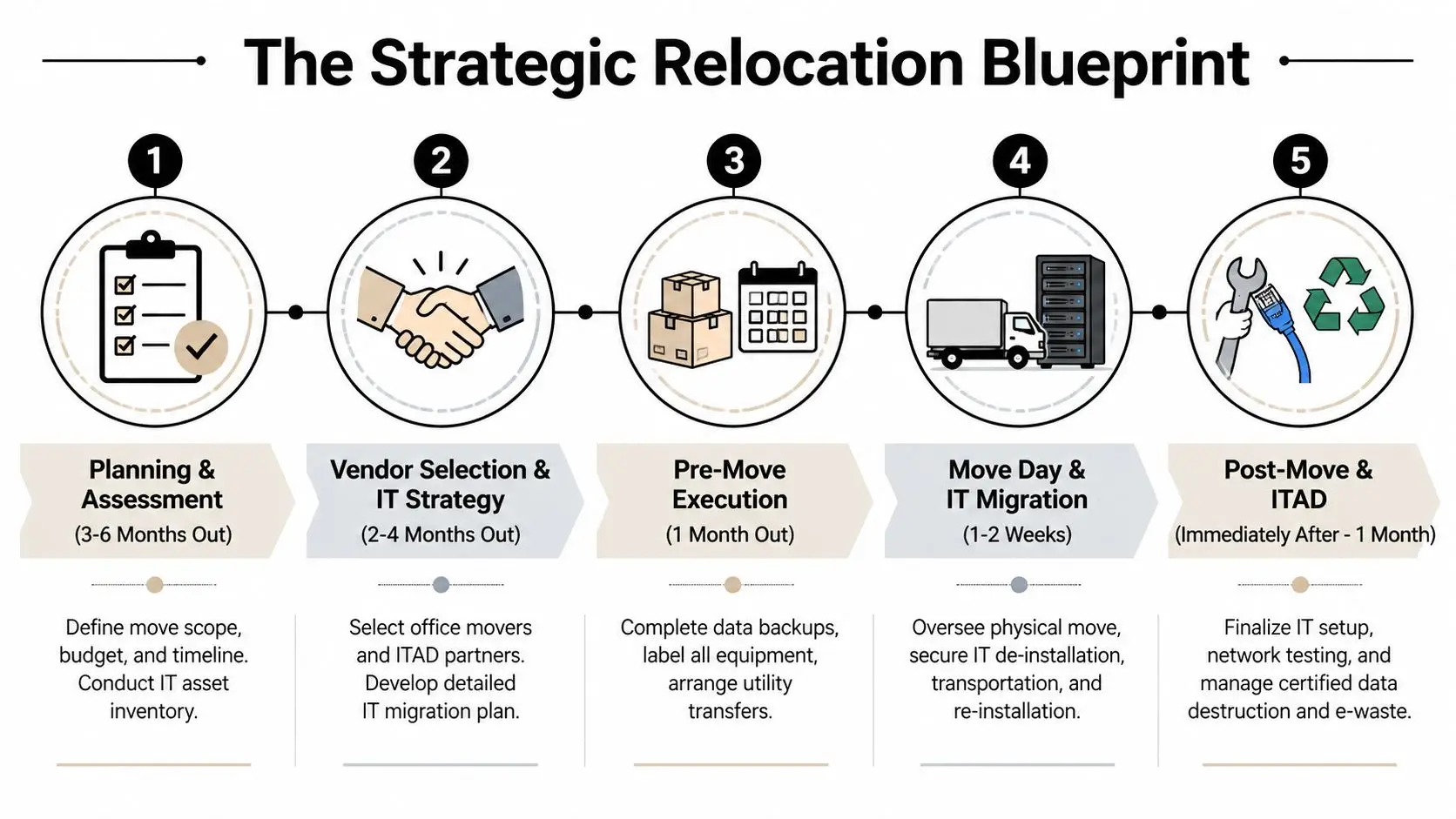 The Strategic Relocation Blueprint

1

Planning & Assessment
(3-6 Months Out)

Define move scope, budget, and timeline. Conduct IT asset inventory.

2

Vendor Selection & IT Strategy
(2-4 Months Out)

Select office movers and ITAD partners. Develop detailed IT migration plan.

3

Pre-Move Execution
(1 Month Out)

Complete data backups, label all equipment, arrange utility transfers.

4

Move Day & IT Migration
(1-2 Weeks)

Oversee physical move, secure IT de-installation, transportation, and re-installation.

5

Post-Move & ITAD
(Immediately After - 1 Month)

Finalize IT setup, network testing, and manage certified data destruction and e-waste.